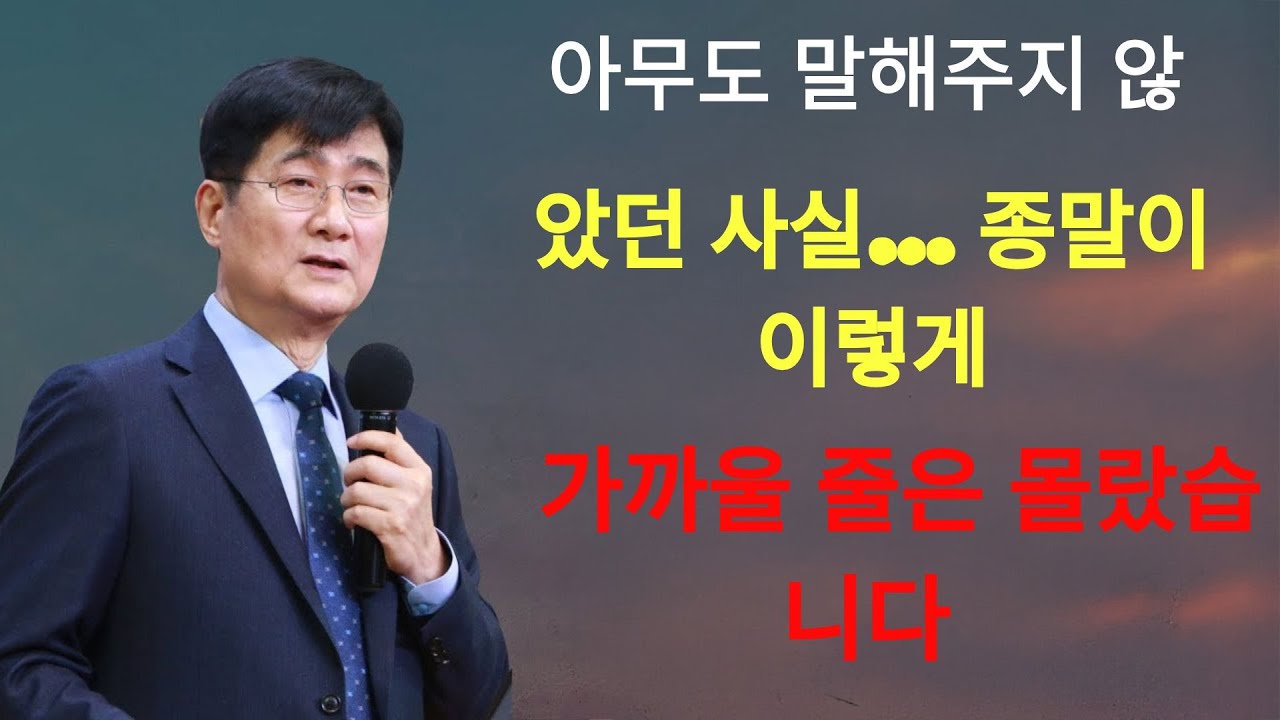 아무도 말해주지 않

았던 사실... 종말이 이렇게

가까울 줄은 몰랐습니다